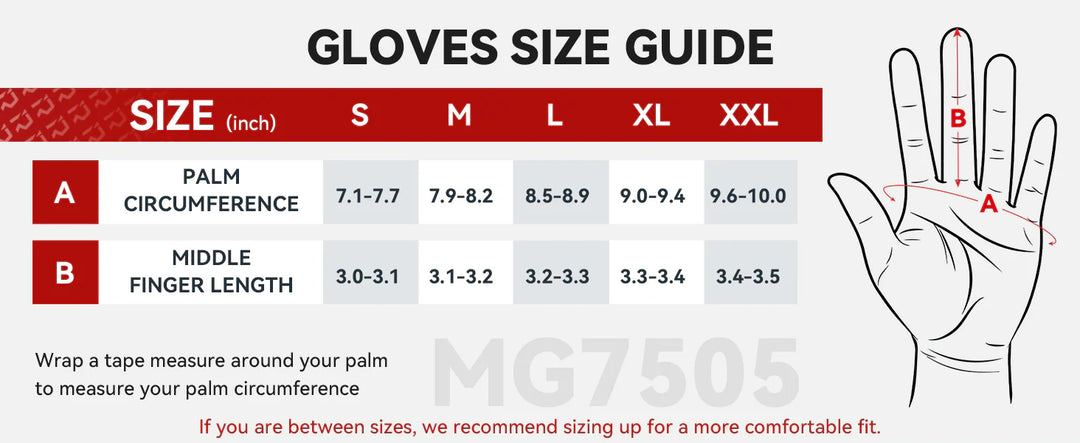 GLOVES SIZE GUIDE

| SIZE (inch) | | S | M | L | XL | XXL |
|---|---|---|---|---|---|---|
| A | PALM CIRCUMFERENCE | 7.1-7.7 | 7.9-8.2 | 8.5-8.9 | 9.0-9.4 | 9.6-10.0 |
| B | MIDDLE FINGER LENGTH | 3.0-3.1 | 3.1-3.2 | 3.2-3.3 | 3.3-3.4 | 3.4-3.5 |

B

A

Wrap a tape measure around your palm to measure your palm circumference

MG7505

If you are between sizes, we recommend sizing up for a more comfortable fit.